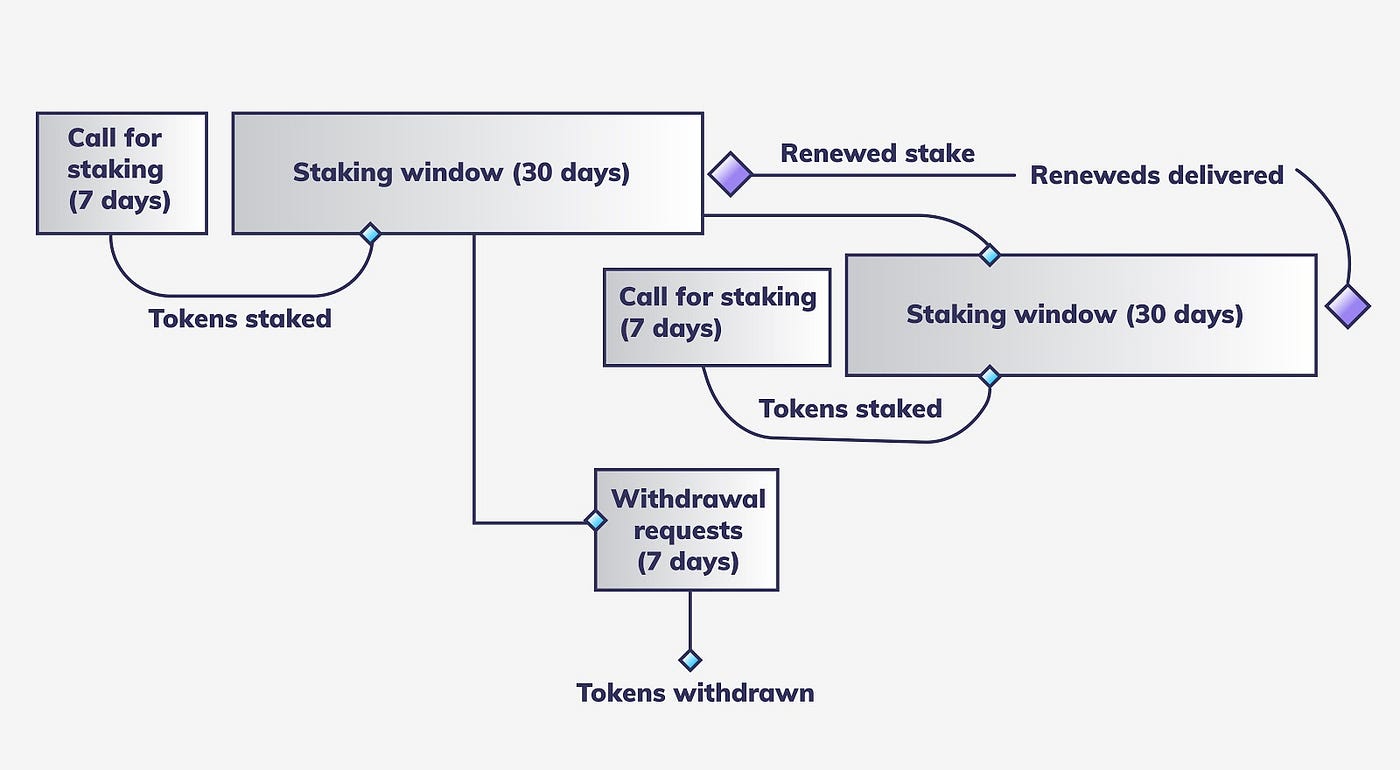 Call for staking (7 days)

Staking window (30 days)

Renewed stake

Reneweds delivered

Tokens staked

Call for staking (7 days)

Staking window (30 days)

Tokens staked

Withdrawal requests (7 days)

Tokens withdrawn